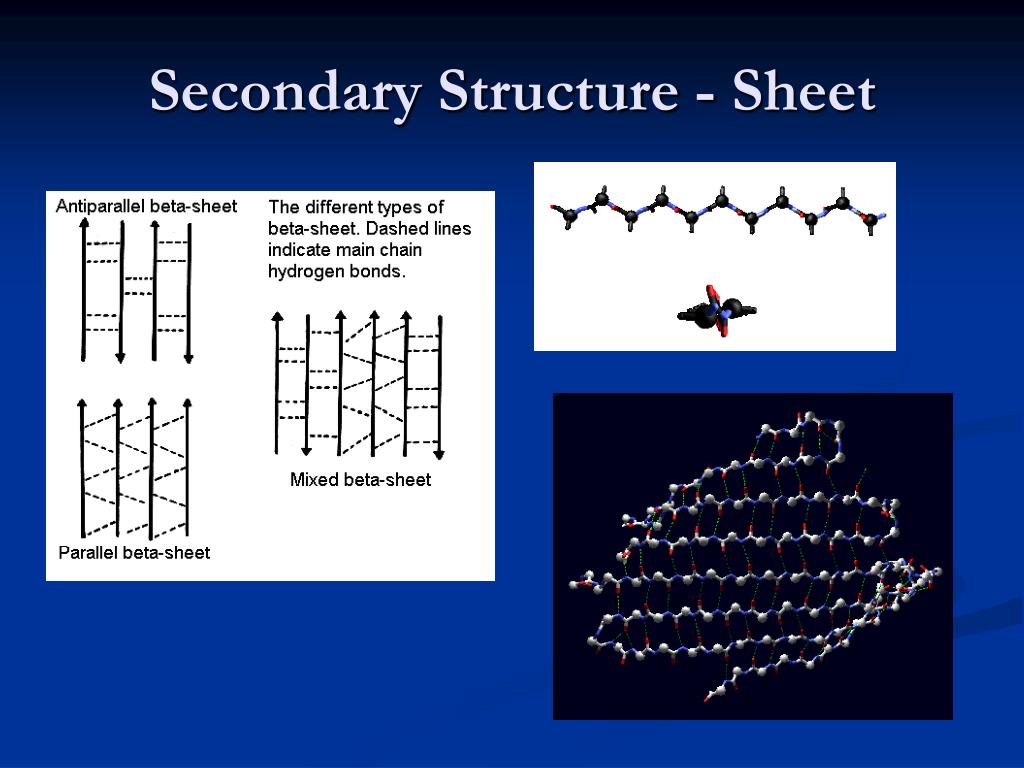 Secondary Structure - Sheet

Antiparallel beta-sheet

The different types of beta-sheet. Dashed lines indicate main chain hydrogen bonds.

Mixed beta-sheet

Parallel beta-sheet